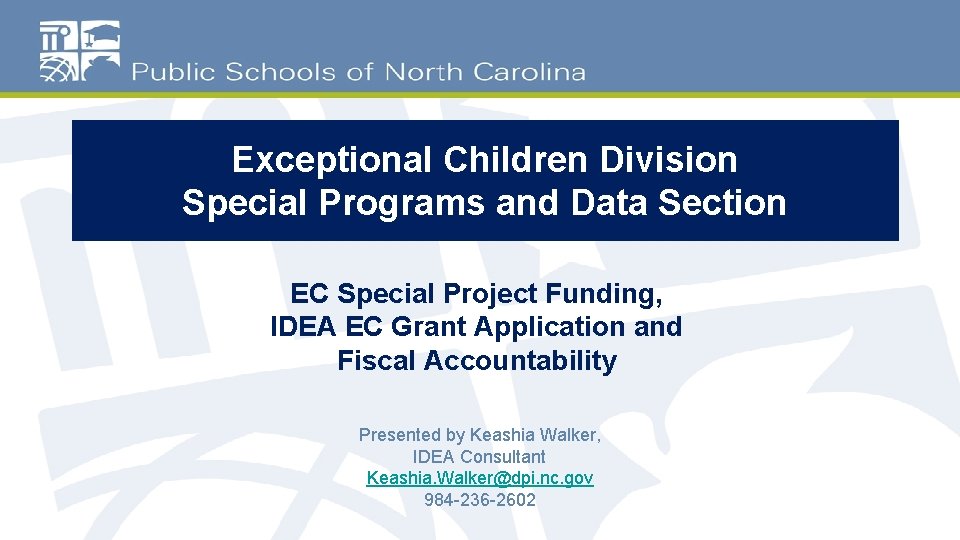 Public Schools of North Carolina

Exceptional Children Division
Special Programs and Data Section

EC Special Project Funding,
IDEA EC Grant Application and
Fiscal Accountability

Presented by Keashia Walker,
IDEA Consultant
Keashia.Walker@dpi.nc.gov
984-236-2602